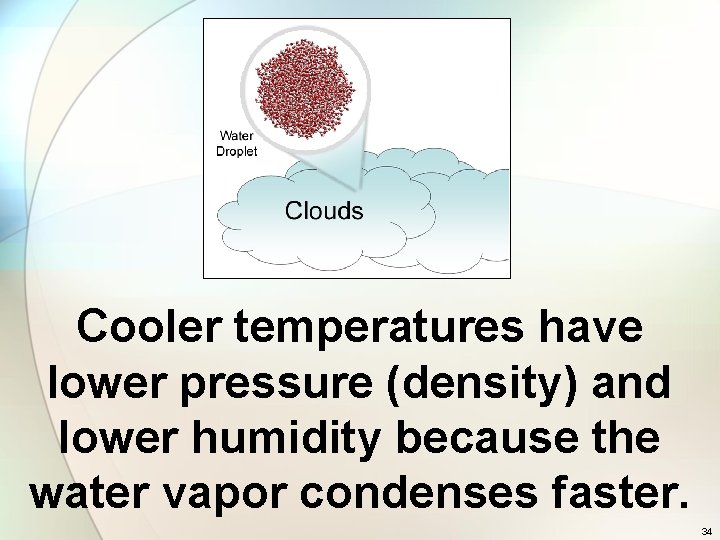 Water Droplet

Clouds

Cooler temperatures have lower pressure (density) and lower humidity because the water vapor condenses faster.

34